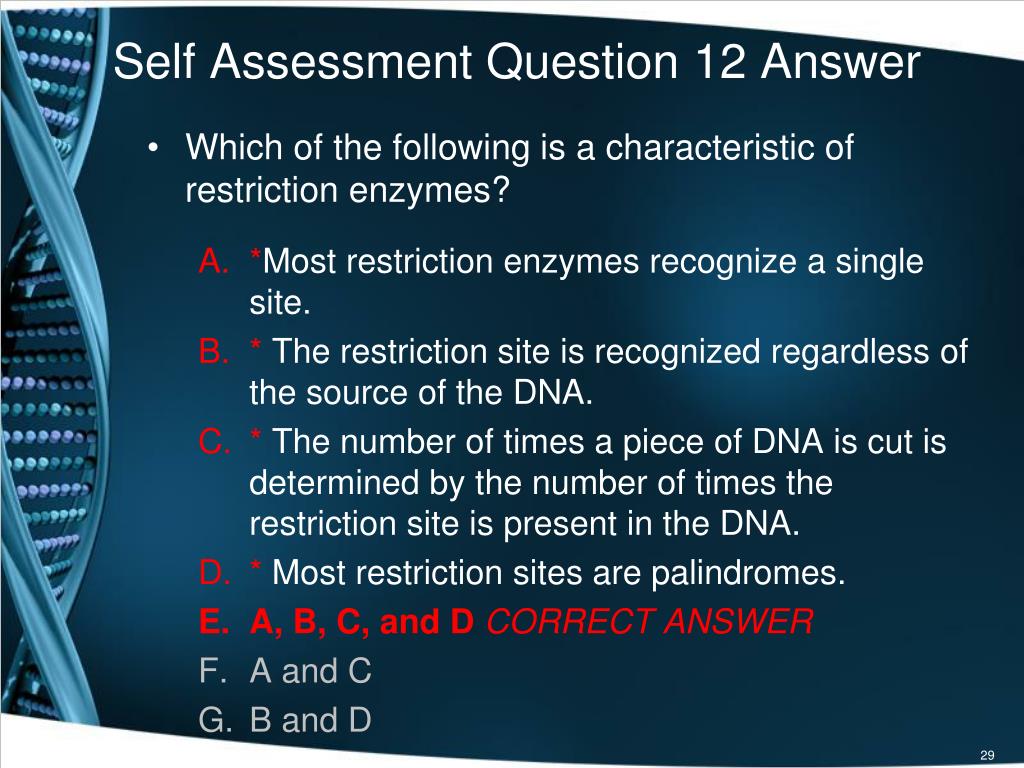 Self Assessment Question 12 Answer

• Which of the following is a characteristic of restriction enzymes?

A. *Most restriction enzymes recognize a single site.
B. * The restriction site is recognized regardless of the source of the DNA.
C. * The number of times a piece of DNA is cut is determined by the number of times the restriction site is present in the DNA.
D. * Most restriction sites are palindromes.
E. A, B, C, and D CORRECT ANSWER
F. A and C
G. B and D

29